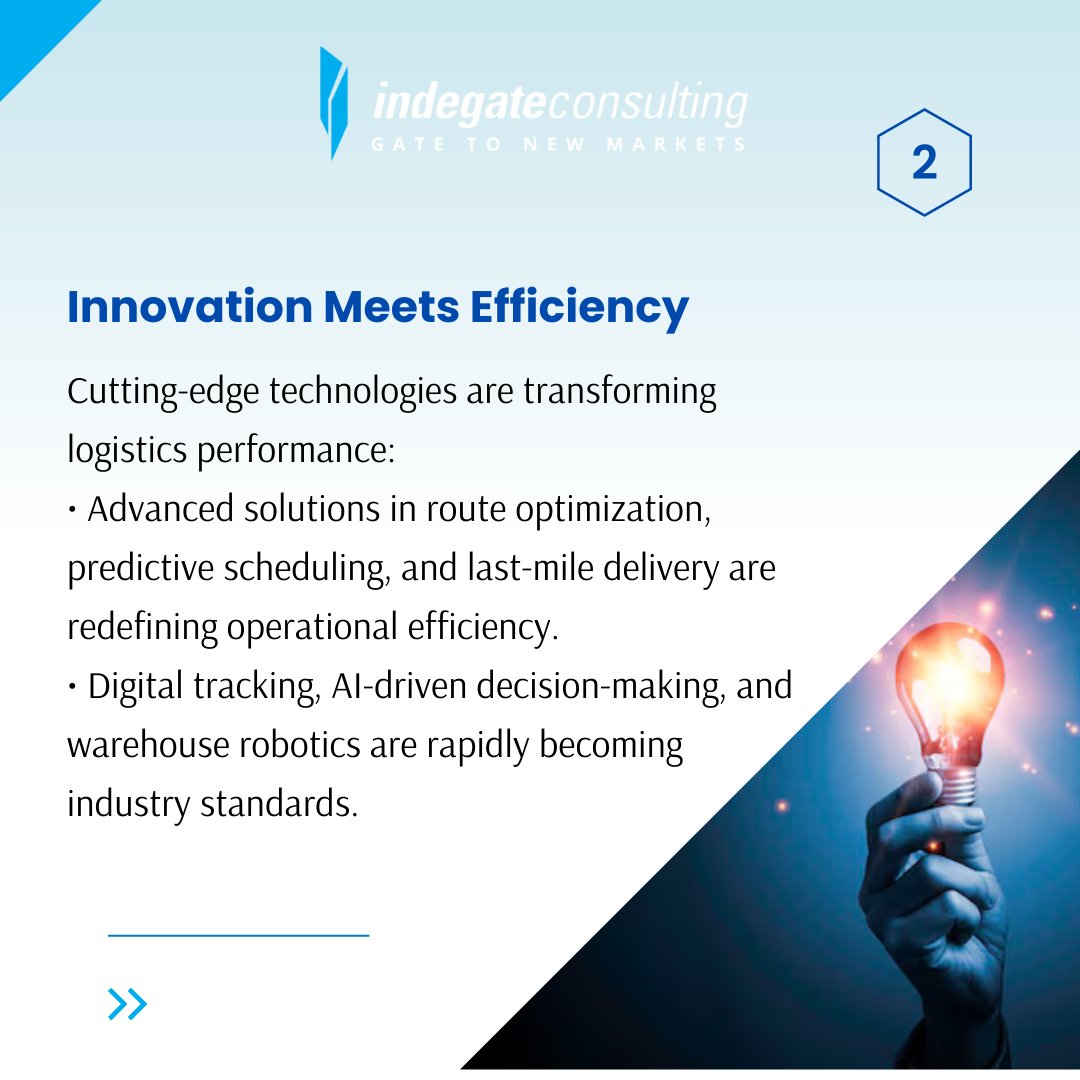 indegateconsulting
GATE TO NEW MARKETS

2

Innovation Meets Efficiency

Cutting-edge technologies are transforming logistics performance:
• Advanced solutions in route optimization, predictive scheduling, and last-mile delivery are redefining operational efficiency.
• Digital tracking, AI-driven decision-making, and warehouse robotics are rapidly becoming industry standards.

»